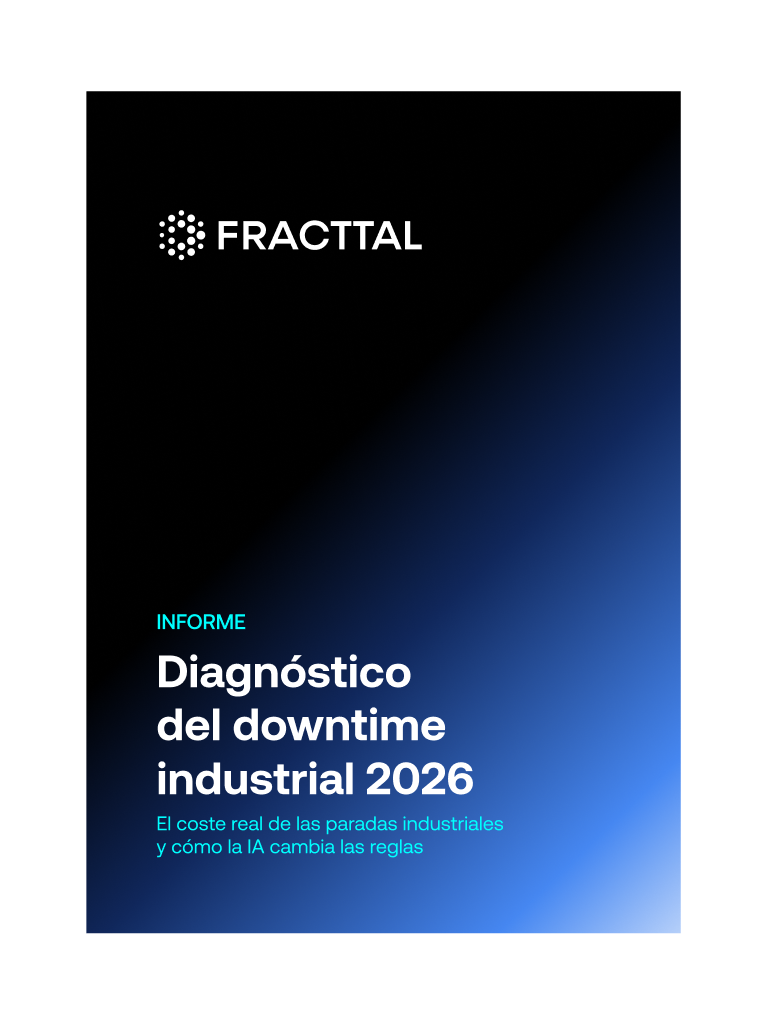 FRACTTAL

INFORME

Diagnóstico del downtime industrial 2026

El coste real de las paradas industriales y cómo la IA cambia las reglas